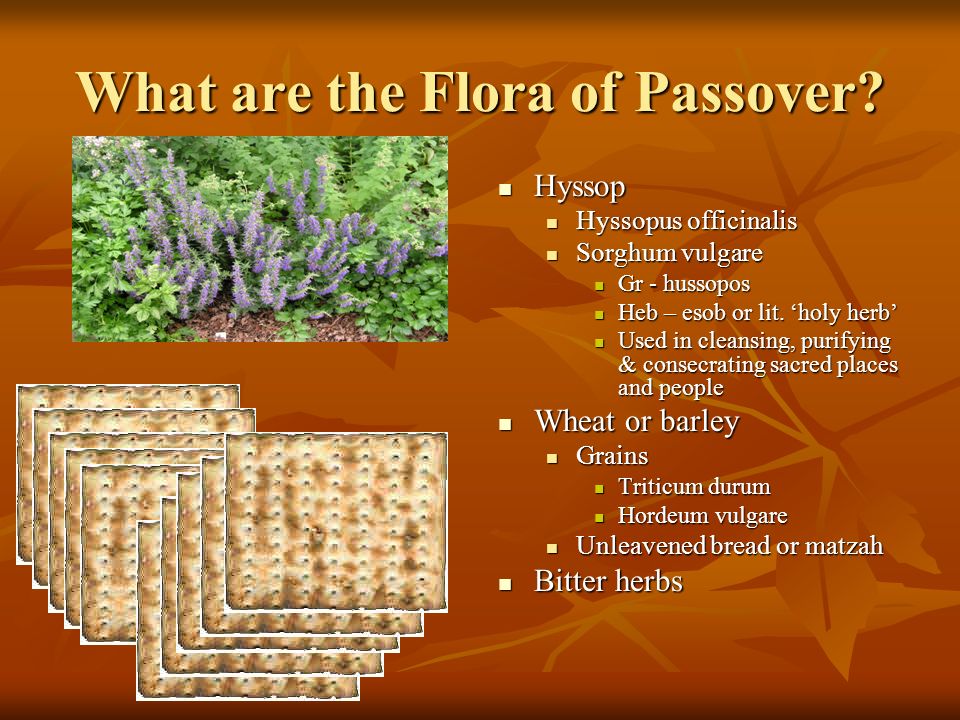 What are the Flora of Passover?

- Hyssop
  - Hyssopus officinalis
  - Sorghum vulgare
    - Gr - hussopos
    - Heb – esob or lit. ‘holy herb’
    - Used in cleansing, purifying & consecrating sacred places and people
- Wheat or barley
  - Grains
    - Triticum durum
    - Hordeum vulgare
  - Unleavened bread or matzah
- Bitter herbs